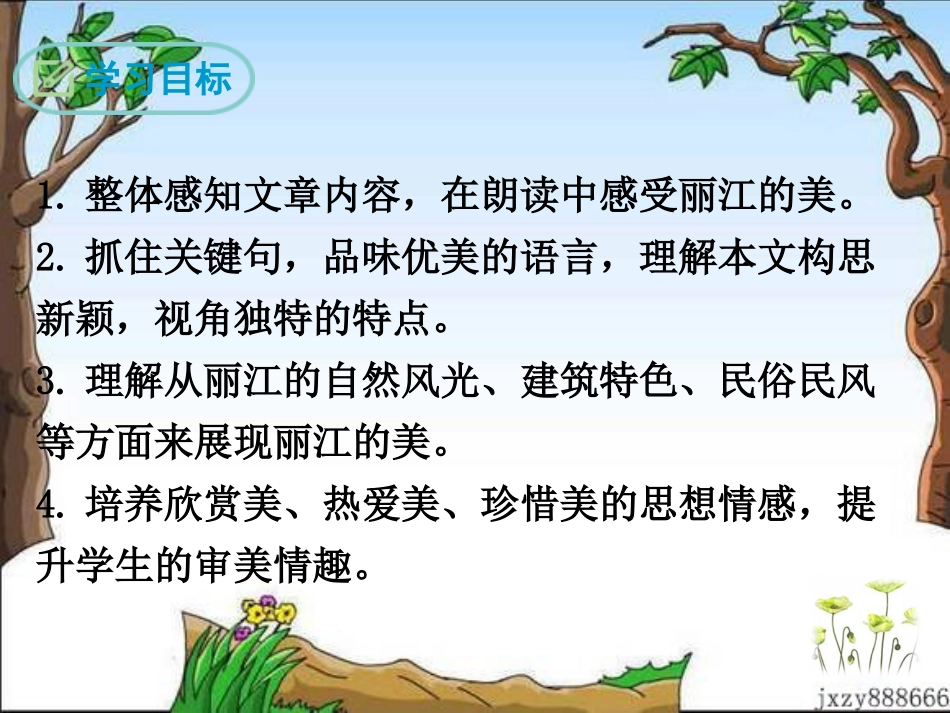 学习目标

1. 整体感知文章内容，在朗读中感受丽江的美。

2. 抓住关键句，品味优美的语言，理解本文构思新颖，视角独特的特点。

3. 理解从丽江的自然风光、建筑特色、民俗民风等方面来展现丽江的美。

4. 培养欣赏美、热爱美、珍惜美的思想情感，提升学生的审美情趣。

jxzy888666